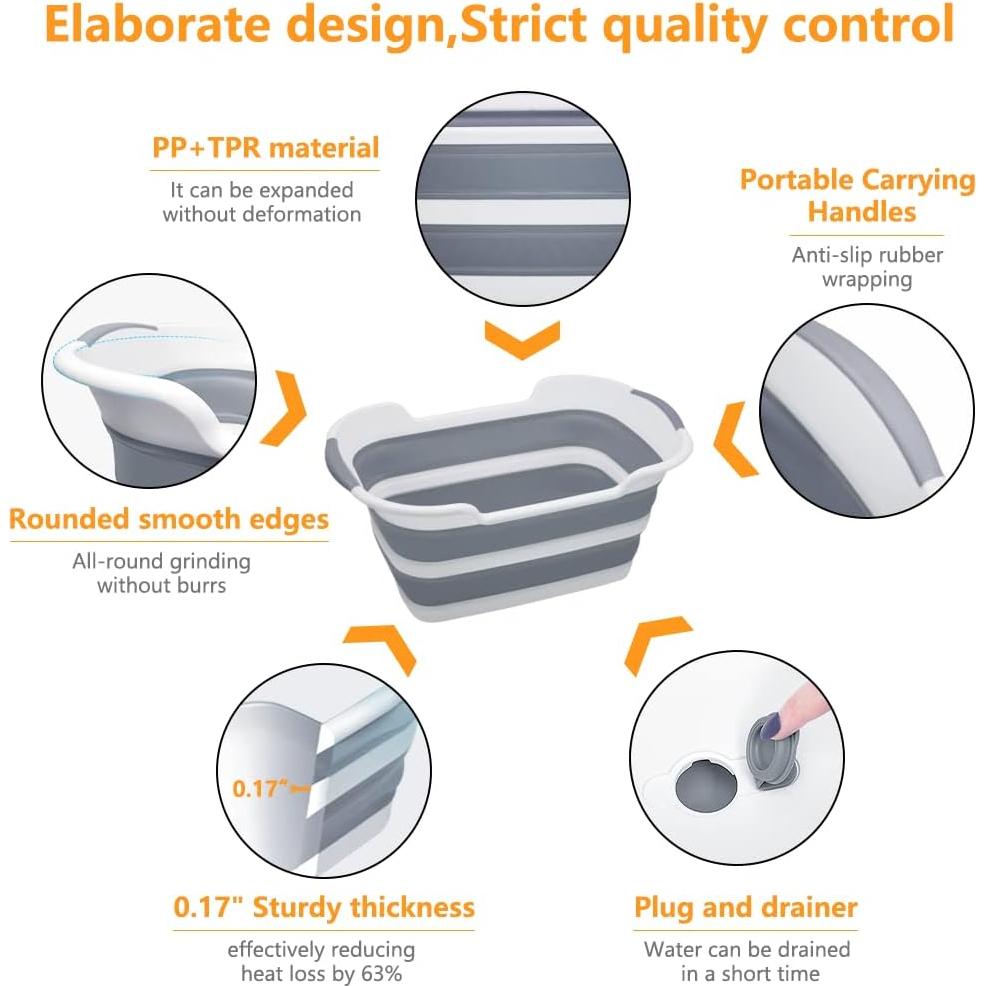 Elaborate design,Strict quality control

PP+TPR material

It can be expanded without deformation

Portable Carrying Handles

Anti-slip rubber wrapping

Rounded smooth edges

All-round grinding without burrs

0.17"

0.17" Sturdy thickness

effectively reducing heat loss by 63%

Plug and drainer

Water can be drained in a short time